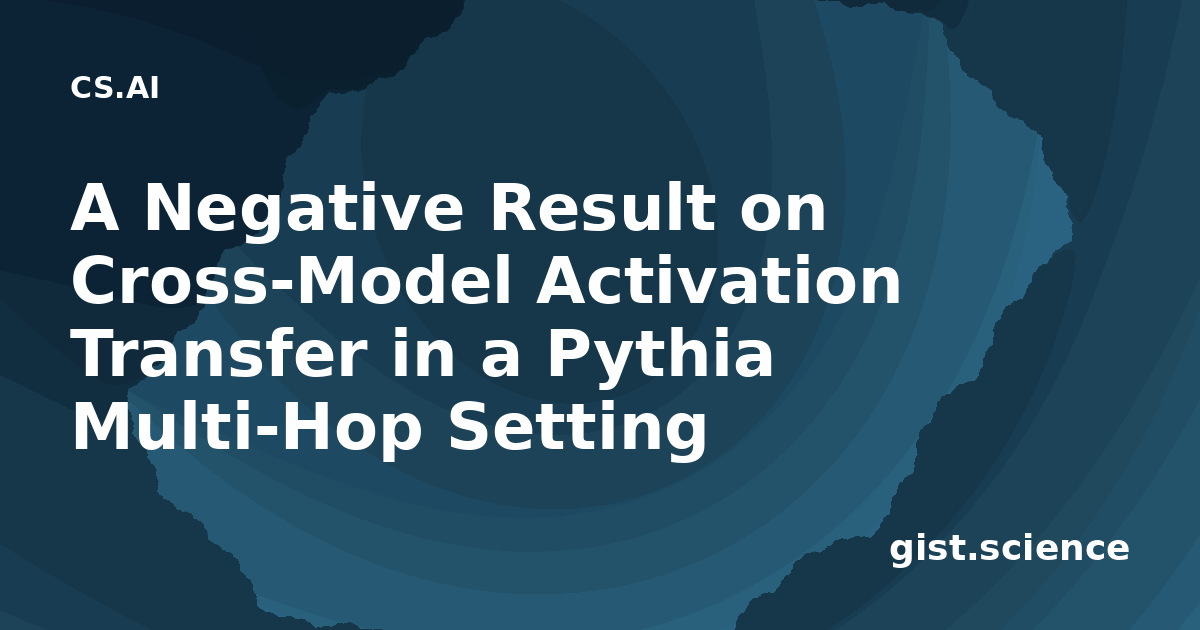 CS.AI

A Negative Result on Cross-Model Activation Transfer in a Pythia Multi-Hop Setting

gist.science